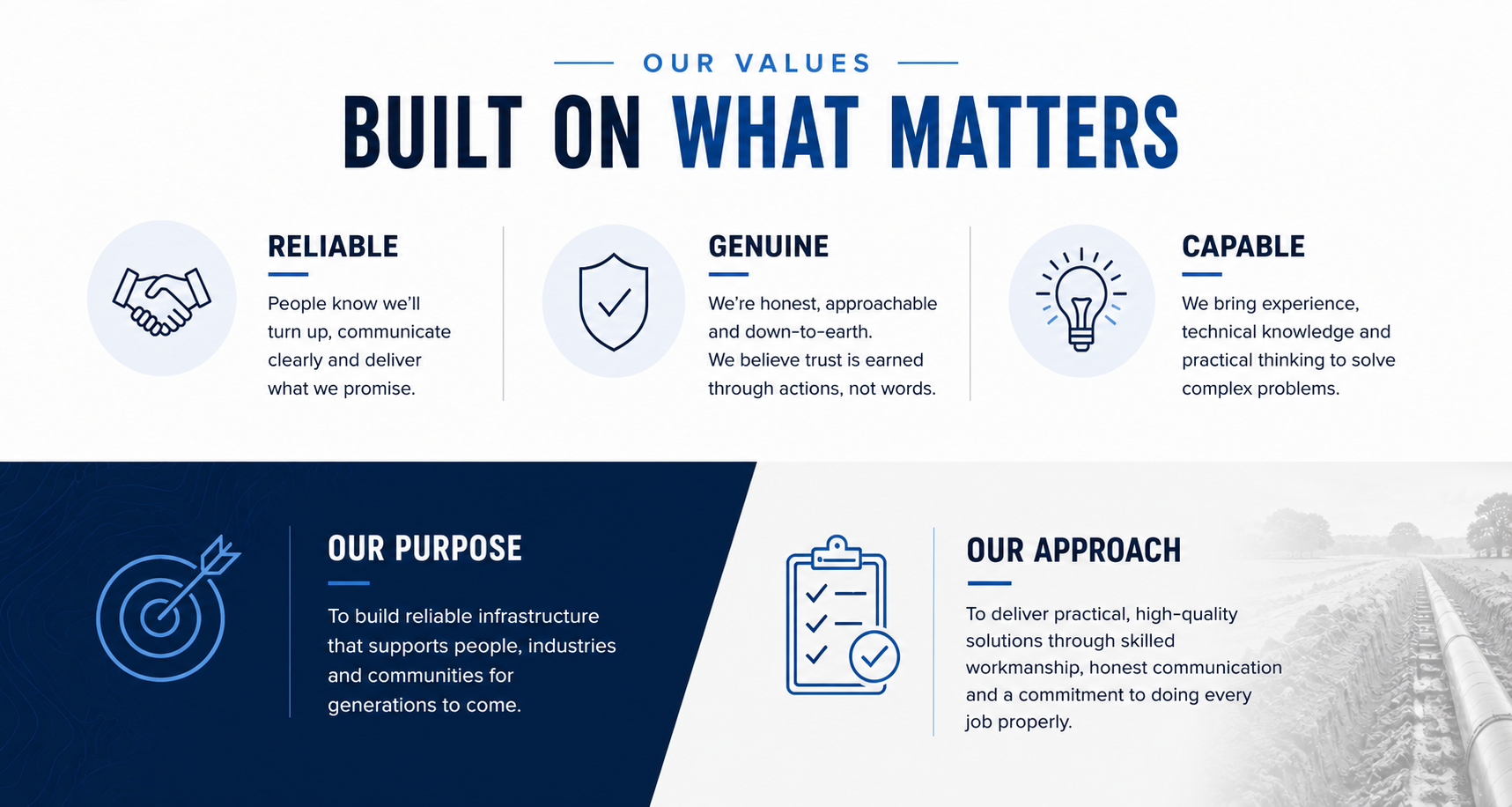 OUR VALUES

BUILT ON WHAT MATTERS

RELIABLE

People know we'll turn up, communicate clearly and deliver what we promise.

GENUINE

We're honest, approachable and down-to-earth. We believe trust is earned through actions, not words.

CAPABLE

We bring experience, technical knowledge and practical thinking to solve complex problems.

OUR PURPOSE

To build reliable infrastructure that supports people, industries and communities for generations to come.

OUR APPROACH

To deliver practical, high-quality solutions through skilled workmanship, honest communication and a commitment to doing every job properly.